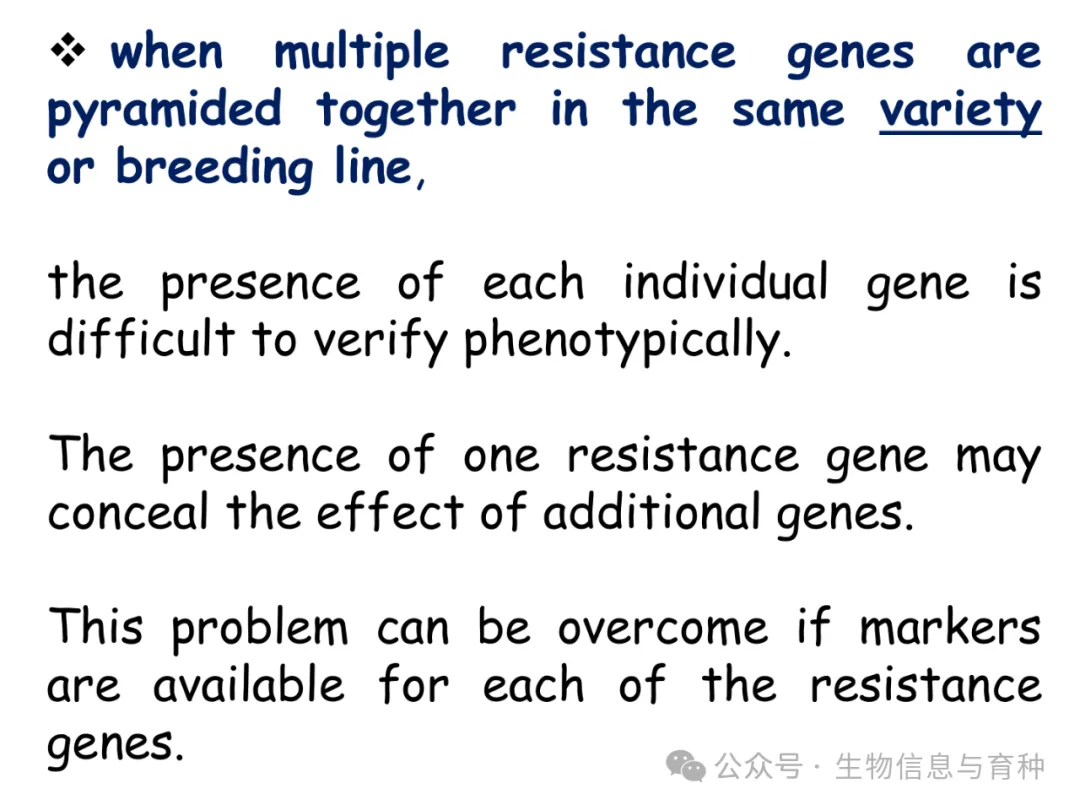 ❖ when multiple resistance genes are pyramided together in the same variety or breeding line,

the presence of each individual gene is difficult to verify phenotypically.

The presence of one resistance gene may conceal the effect of additional genes.

This problem can be overcome if markers are available for each of the resistance genes.

公众号 · 生物信息与育种